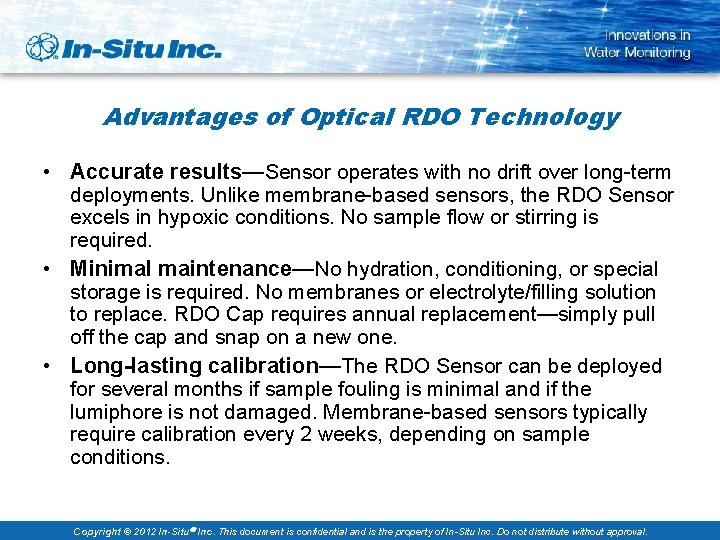 In-Situ Inc.

Innovations in Water Monitoring

Advantages of Optical RDO Technology

• Accurate results—Sensor operates with no drift over long-term deployments. Unlike membrane-based sensors, the RDO Sensor excels in hypoxic conditions. No sample flow or stirring is required.
• Minimal maintenance—No hydration, conditioning, or special storage is required. No membranes or electrolyte/filling solution to replace. RDO Cap requires annual replacement—simply pull off the cap and snap on a new one.
• Long-lasting calibration—The RDO Sensor can be deployed for several months if sample fouling is minimal and if the lumiphore is not damaged. Membrane-based sensors typically require calibration every 2 weeks, depending on sample conditions.

Copyright © 2012 In-Situ® Inc. This document is confidential and is the property of In-Situ Inc. Do not distribute without approval.